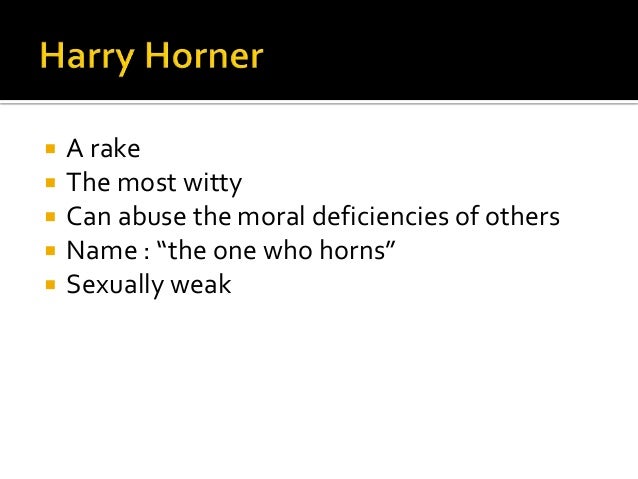 Harry Horner

- A rake
- The most witty
- Can abuse the moral deficiencies of others
- Name : “the one who horns”
- Sexually weak